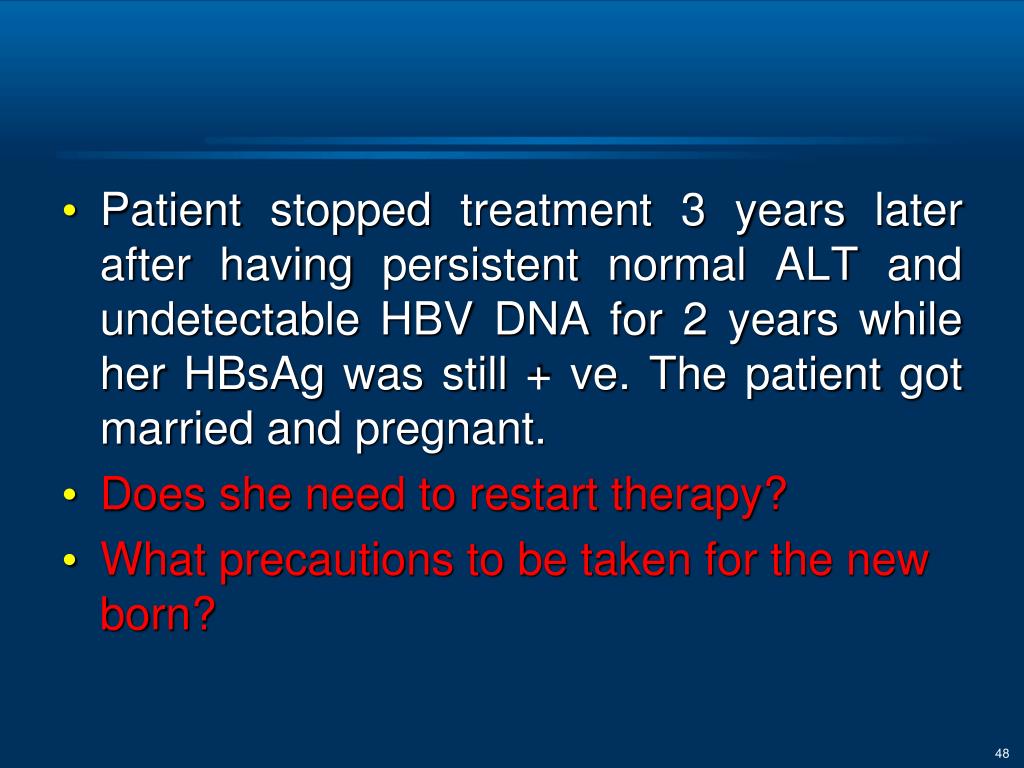 • Patient stopped treatment 3 years later after having persistent normal ALT and undetectable HBV DNA for 2 years while her HBsAg was still + ve. The patient got married and pregnant.
• Does she need to restart therapy?
• What precautions to be taken for the new born?

48